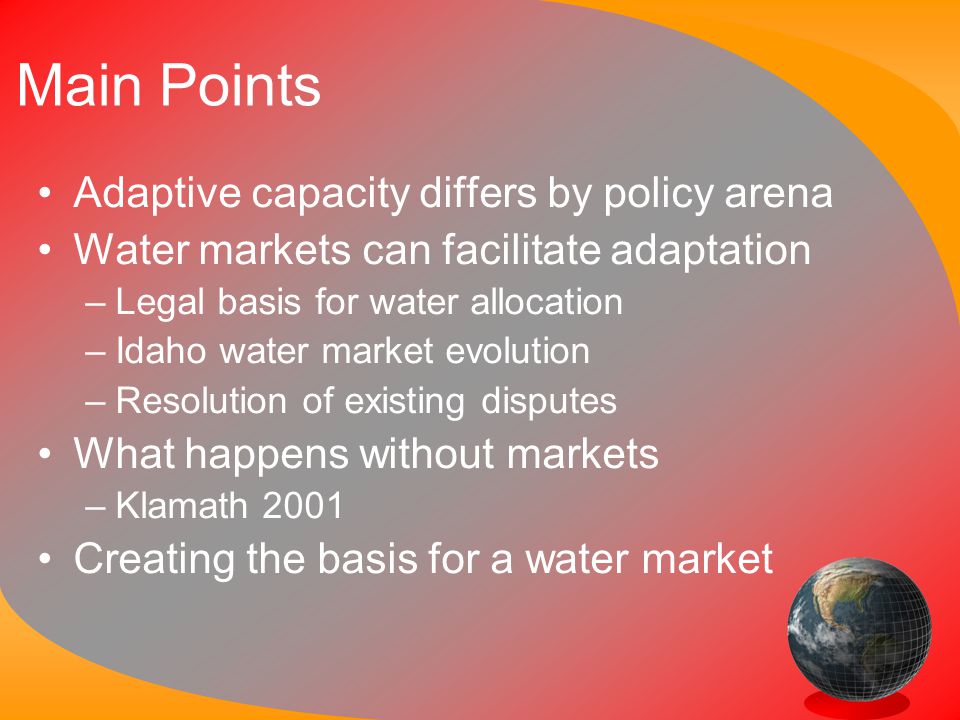 Main Points

• Adaptive capacity differs by policy arena
• Water markets can facilitate adaptation
– Legal basis for water allocation
– Idaho water market evolution
– Resolution of existing disputes
• What happens without markets
– Klamath 2001
• Creating the basis for a water market